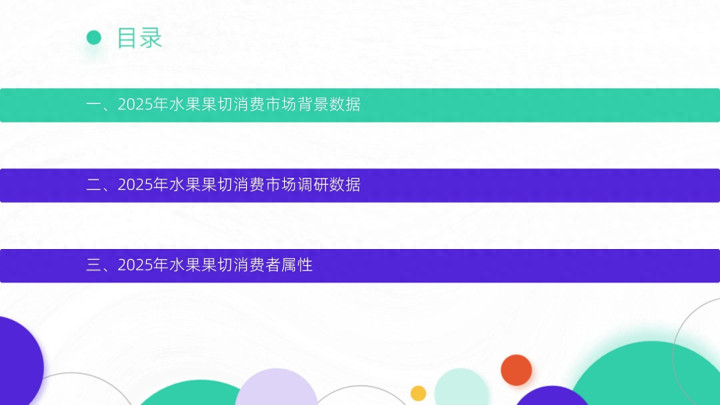 目录

一、2025年水果果切消费市场背景数据

二、2025年水果果切消费市场调研数据

三、2025年水果果切消费者属性